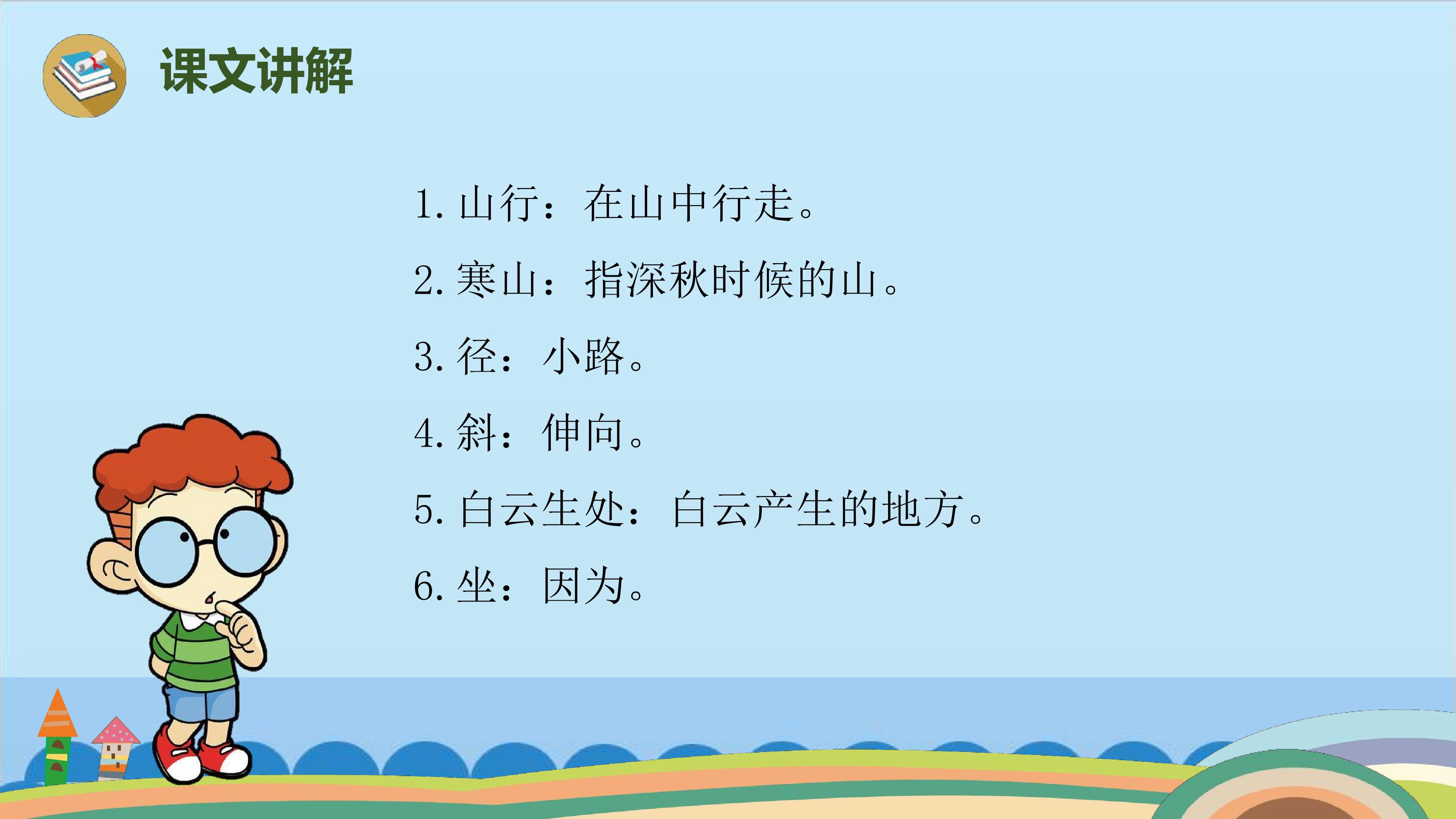 课文讲解

1.山行：在山中行走。

2.寒山：指深秋时候的山。

3.径：小路。

4.斜：伸向。

5.白云生处：白云产生的地方。

6.坐：因为。